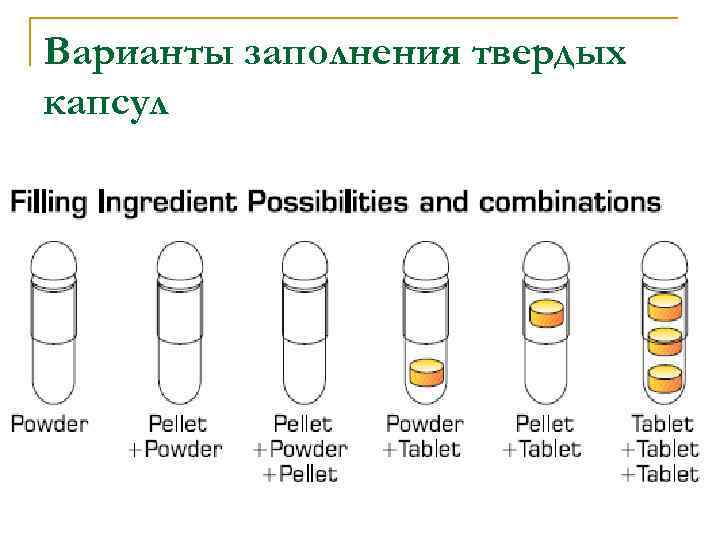 Варианты заполнения твердых капсул

Filling Ingredient Possibilities and combinations

Powder

Pellet +Powder

Pellet +Powder +Pellet

Powder +Tablet

Pellet +Tablet

Tablet +Tablet +Tablet